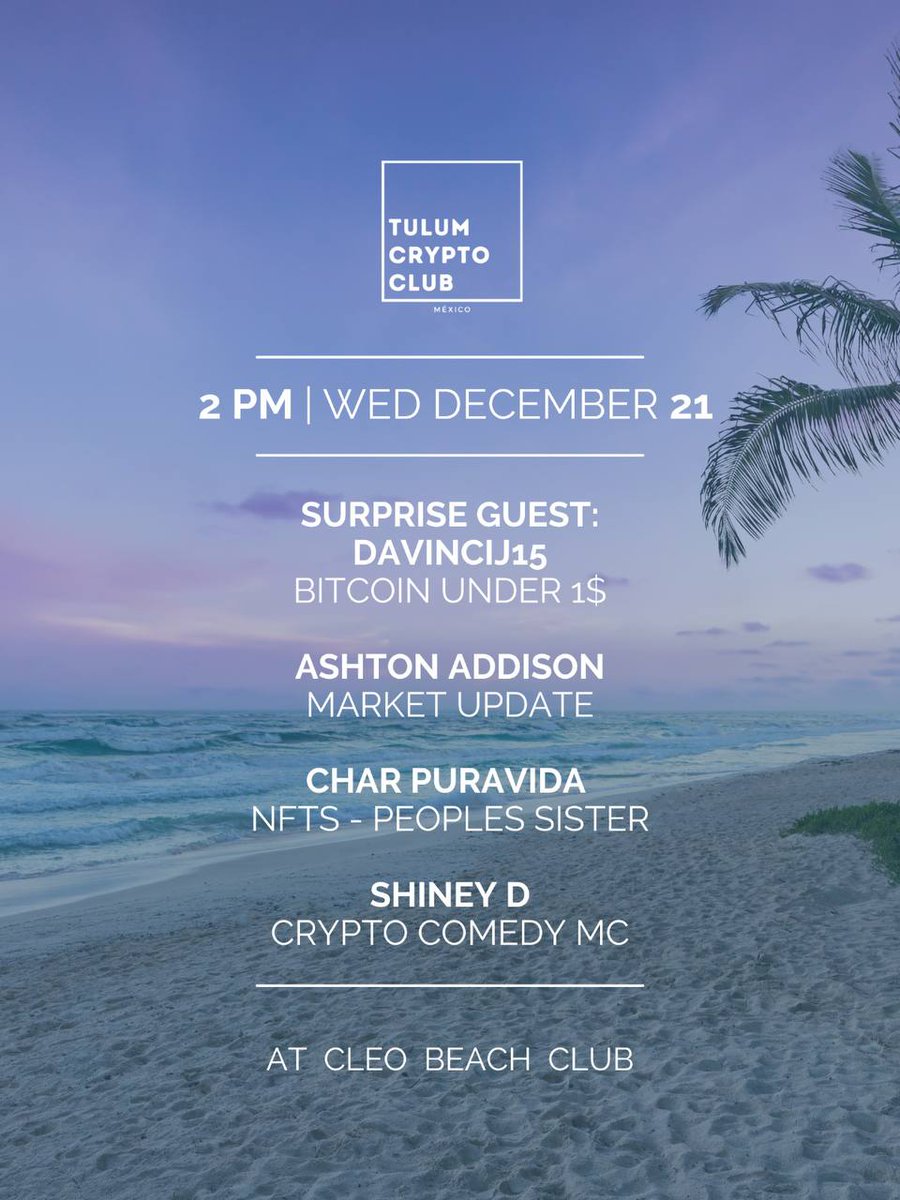 TULUM CRYPTO CLUB
MÉXICO

2 PM | WED DECEMBER 21

SURPRISE GUEST:
DAVINCIJ15
BITCOIN UNDER 1$

ASHTON ADDISON
MARKET UPDATE

CHAR PURAVIDA
NFTS - PEOPLES SISTER

SHINEY D
CRYPTO COMEDY MC

AT CLEO BEACH CLUB